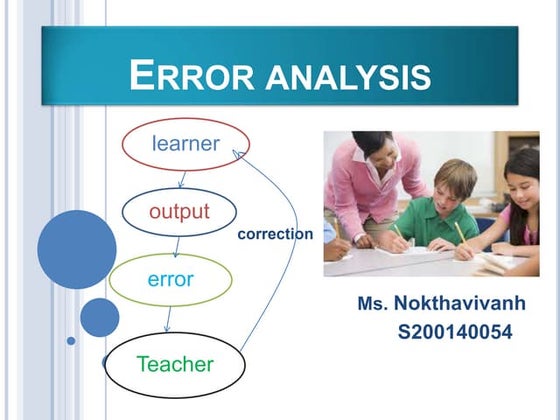 ERROR ANALYSIS

learner

output

correction

error

Teacher

Ms. Nokthavivanh
S200140054